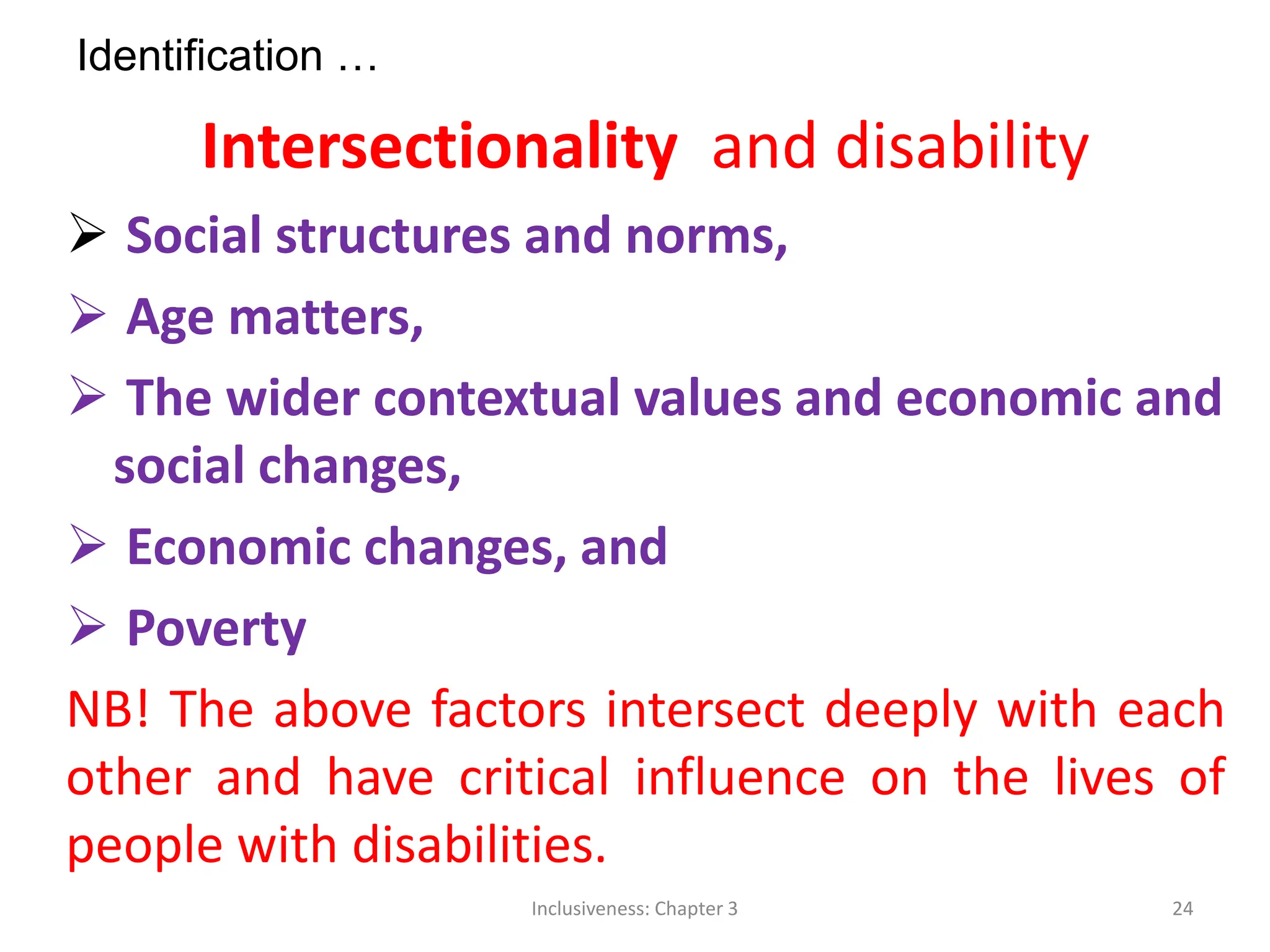 Identification …

Intersectionality and disability

➢ Social structures and norms,

➢ Age matters,

➢ The wider contextual values and economic and social changes,

➢ Economic changes, and

➢ Poverty

NB! The above factors intersect deeply with each other and have critical influence on the lives of people with disabilities.

Inclusiveness: Chapter 3

24